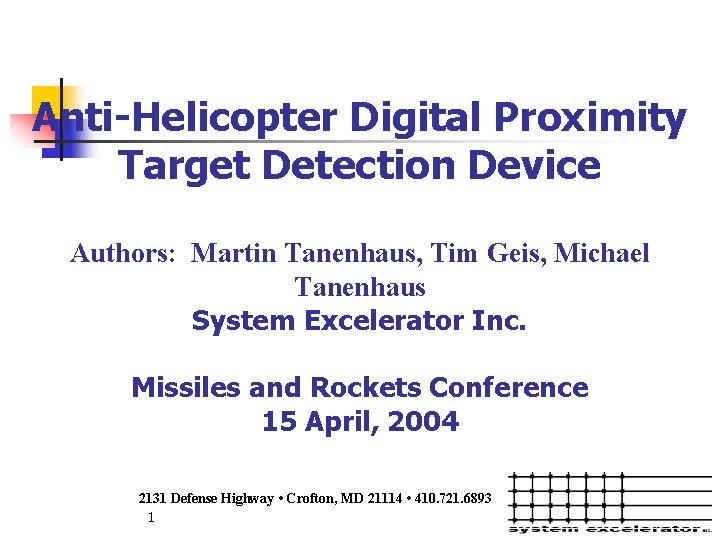 Anti-Helicopter Digital Proximity Target Detection Device

Authors: Martin Tanenhaus, Tim Geis, Michael Tanenhaus
System Excelerator Inc.

Missiles and Rockets Conference
15 April, 2004

2131 Defense Highway • Crofton, MD 21114 • 410.721.6893

1

system excelerator inc.